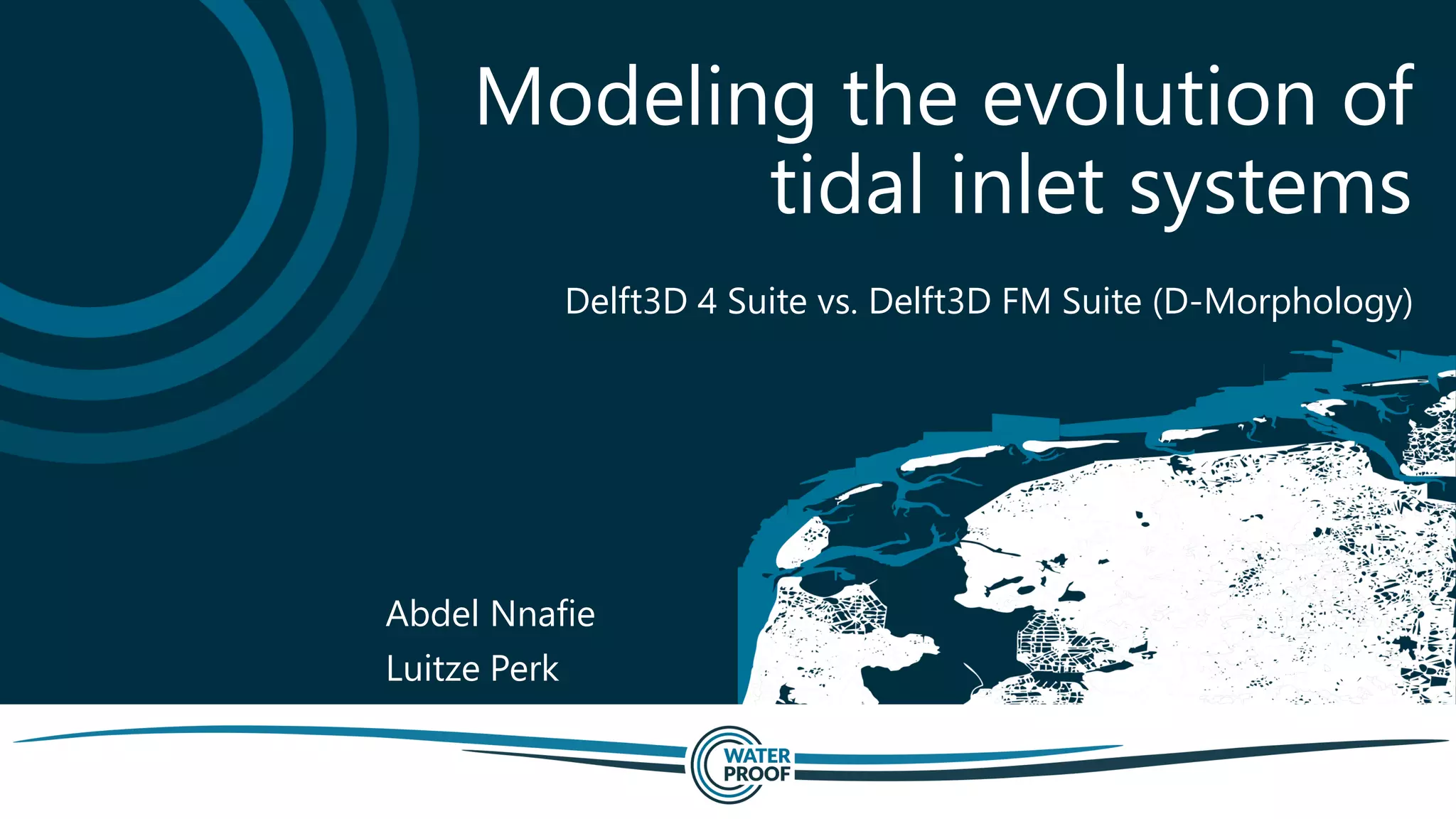 Modeling the evolution of tidal inlet systems

Delft3D 4 Suite vs. Delft3D FM Suite (D-Morphology)

Abdel Nnafie
Luitze Perk

WATER PROOF